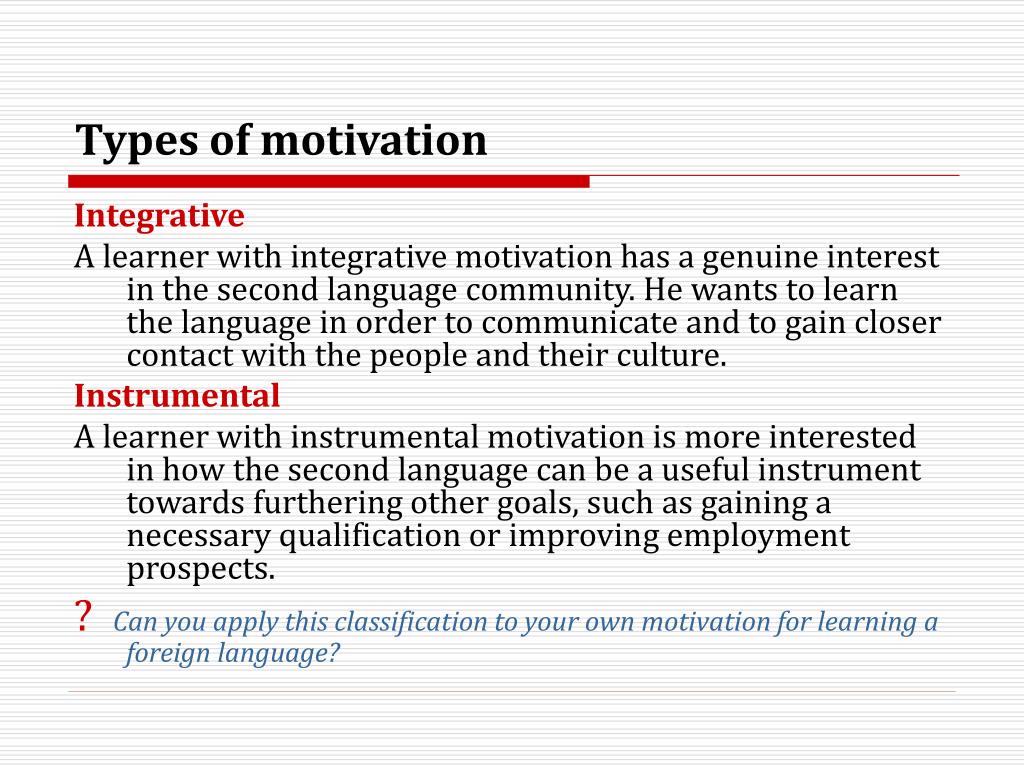 Types of motivation

Integrative

A learner with integrative motivation has a genuine interest in the second language community. He wants to learn the language in order to communicate and to gain closer contact with the people and their culture.

Instrumental

A learner with instrumental motivation is more interested in how the second language can be a useful instrument towards furthering other goals, such as gaining a necessary qualification or improving employment prospects.

? Can you apply this classification to your own motivation for learning a foreign language?